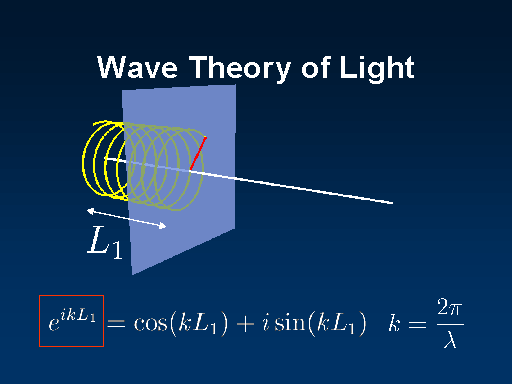 Wave Theory of Light

$L_1$

$e^{ikL_1} = \cos(kL_1) + i\sin(kL_1) \quad k = \frac{2\pi}{\lambda}$